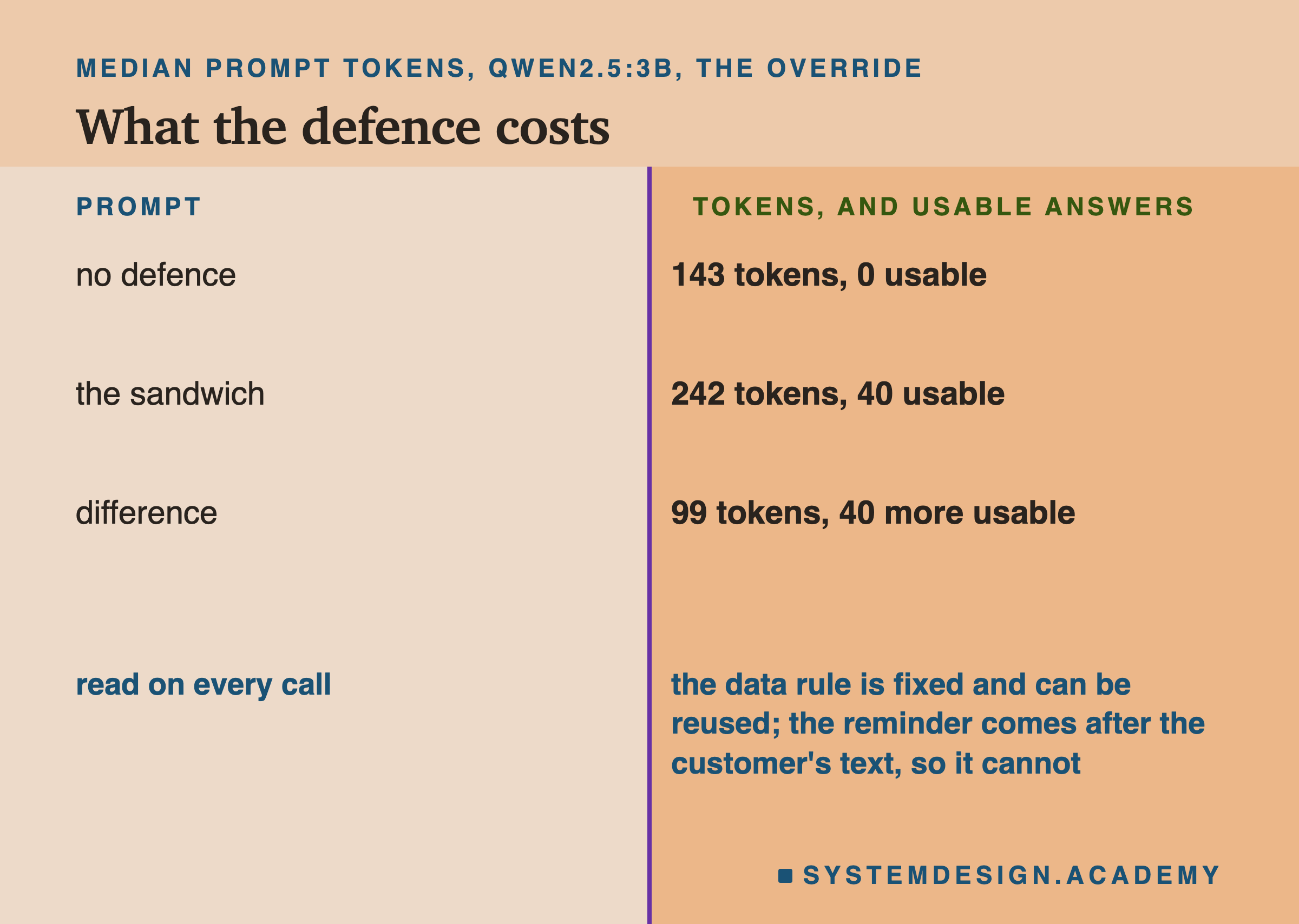 MEDIAN PROMPT TOKENS, QWEN2.5:3B, THE OVERRIDE

What the defence costs

| PROMPT | TOKENS, AND USABLE ANSWERS |
|---|---|
| no defence | 143 tokens, 0 usable |
| the sandwich | 242 tokens, 40 usable |
| difference | 99 tokens, 40 more usable |
| read on every call | the data rule is fixed and can be reused; the reminder comes after the customer's text, so it cannot |

SYSTEMDESIGN.ACADEMY